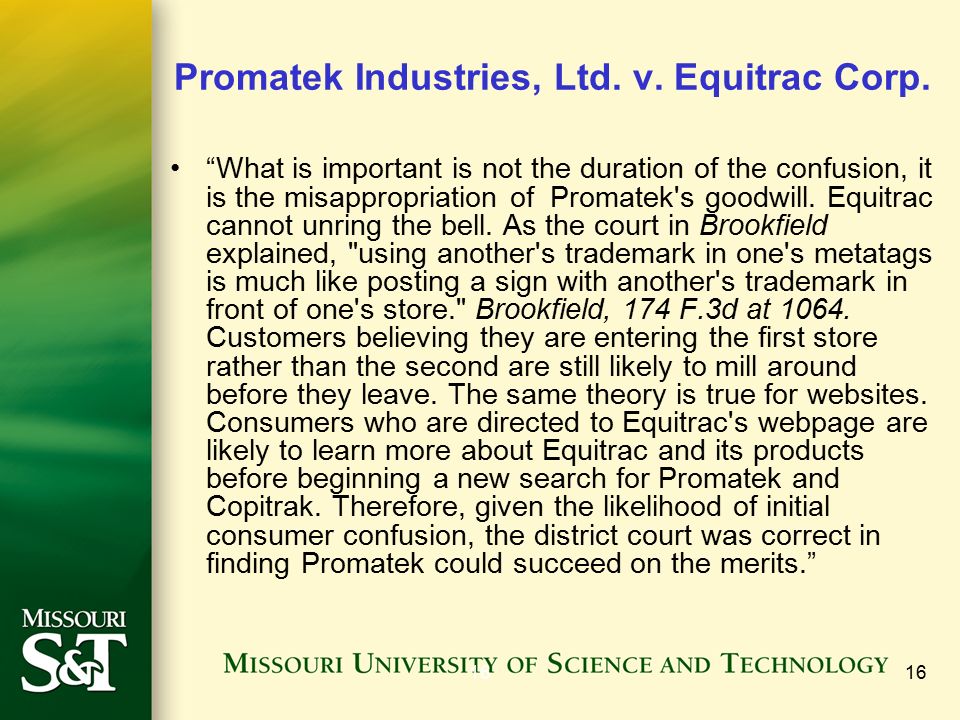 Promatek Industries, Ltd. v. Equitrac Corp.

• “What is important is not the duration of the confusion, it is the misappropriation of Promatek's goodwill. Equitrac cannot unring the bell. As the court in Brookfield explained, "using another's trademark in one's metatags is much like posting a sign with another's trademark in front of one's store." Brookfield, 174 F.3d at 1064. Customers believing they are entering the first store rather than the second are still likely to mill around before they leave. The same theory is true for websites. Consumers who are directed to Equitrac's webpage are likely to learn more about Equitrac and its products before beginning a new search for Promatek and Copitrak. Therefore, given the likelihood of initial consumer confusion, the district court was correct in finding Promatek could succeed on the merits.”

MISSOURI S&T

MISSOURI UNIVERSITY OF SCIENCE AND TECHNOLOGY

16